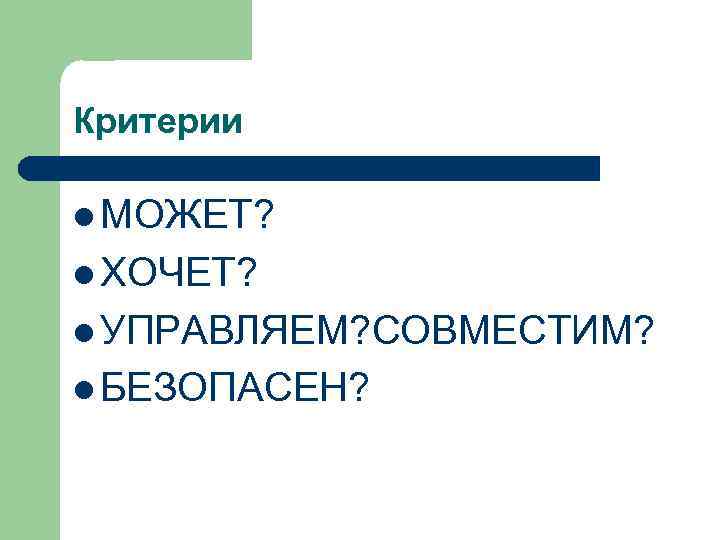 Критерии

- МОЖЕТ?
- ХОЧЕТ?
- УПРАВЛЯЕМ?СОВМЕСТИМ?
- БЕЗОПАСЕН?